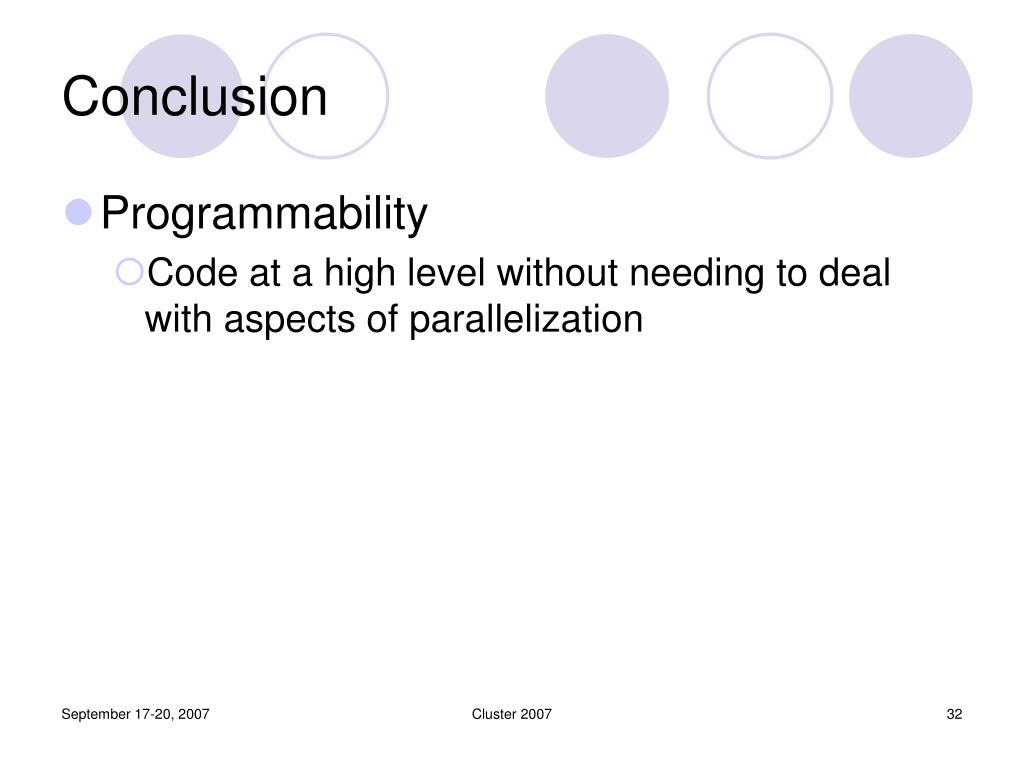 Conclusion

Programmability

Code at a high level without needing to deal with aspects of parallelization

September 17-20, 2007

Cluster 2007

32